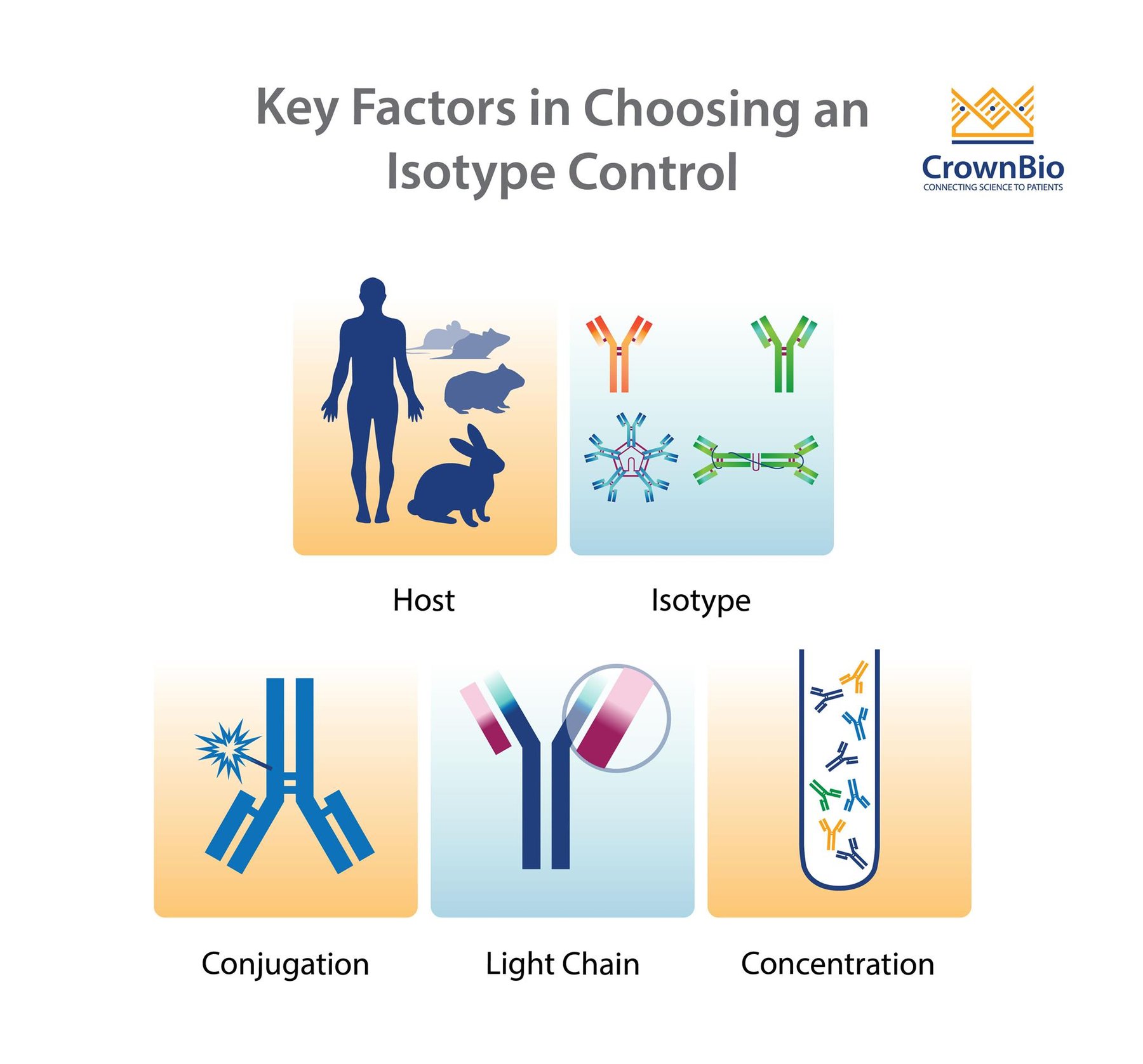 Key Factors in Choosing an Isotype Control

CrownBio
CONNECTING SCIENCE TO PATIENTS

Host

Isotype

Conjugation

Light Chain

Concentration